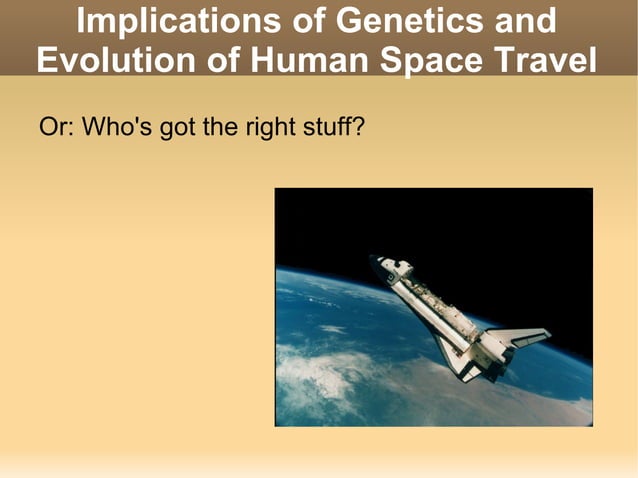 Implications of Genetics and Evolution of Human Space Travel

Or: Who's got the right stuff?